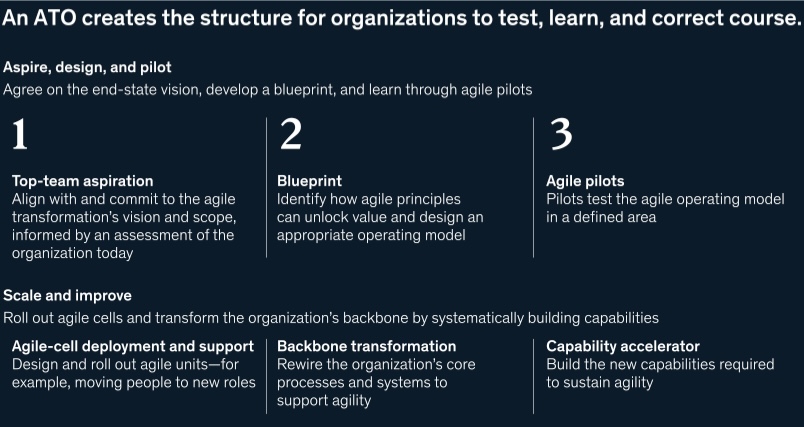 An ATO creates the structure for organizations to test, learn, and correct course.

Aspire, design, and pilot
Agree on the end-state vision, develop a blueprint, and learn through agile pilots

1
Top-team aspiration
Align with and commit to the agile transformation's vision and scope, informed by an assessment of the organization today

2
Blueprint
Identify how agile principles can unlock value and design an appropriate operating model

3
Agile pilots
Pilots test the agile operating model in a defined area

Scale and improve
Roll out agile cells and transform the organization's backbone by systematically building capabilities

Agile-cell deployment and support
Design and roll out agile units—for example, moving people to new roles

Backbone transformation
Rewire the organization's core processes and systems to support agility

Capability accelerator
Build the new capabilities required to sustain agility